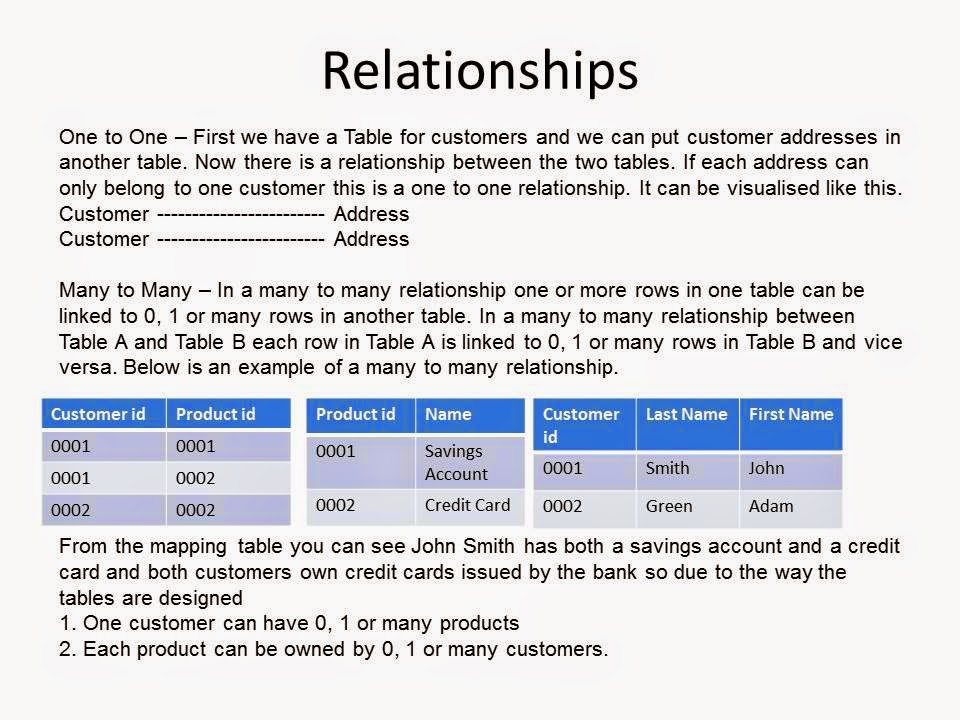 Relationships

One to One – First we have a Table for customers and we can put customer addresses in another table. Now there is a relationship between the two tables. If each address can only belong to one customer this is a one to one relationship. It can be visualised like this.
Customer ------------------------ Address
Customer ------------------------ Address

Many to Many – In a many to many relationship one or more rows in one table can be linked to 0, 1 or many rows in another table. In a many to many relationship between Table A and Table B each row in Table A is linked to 0, 1 or many rows in Table B and vice versa. Below is an example of a many to many relationship.

| Customer id | Product id |
|---|---|
| 0001 | 0001 |
| 0001 | 0002 |
| 0002 | 0002 |

| Product id | Name |
|---|---|
| 0001 | Savings Account |
| 0002 | Credit Card |

| Customer id | Last Name | First Name |
|---|---|---|
| 0001 | Smith | John |
| 0002 | Green | Adam |

From the mapping table you can see John Smith has both a savings account and a credit card and both customers own credit cards issued by the bank so due to the way the tables are designed
1. One customer can have 0, 1 or many products
2. Each product can be owned by 0, 1 or many customers.